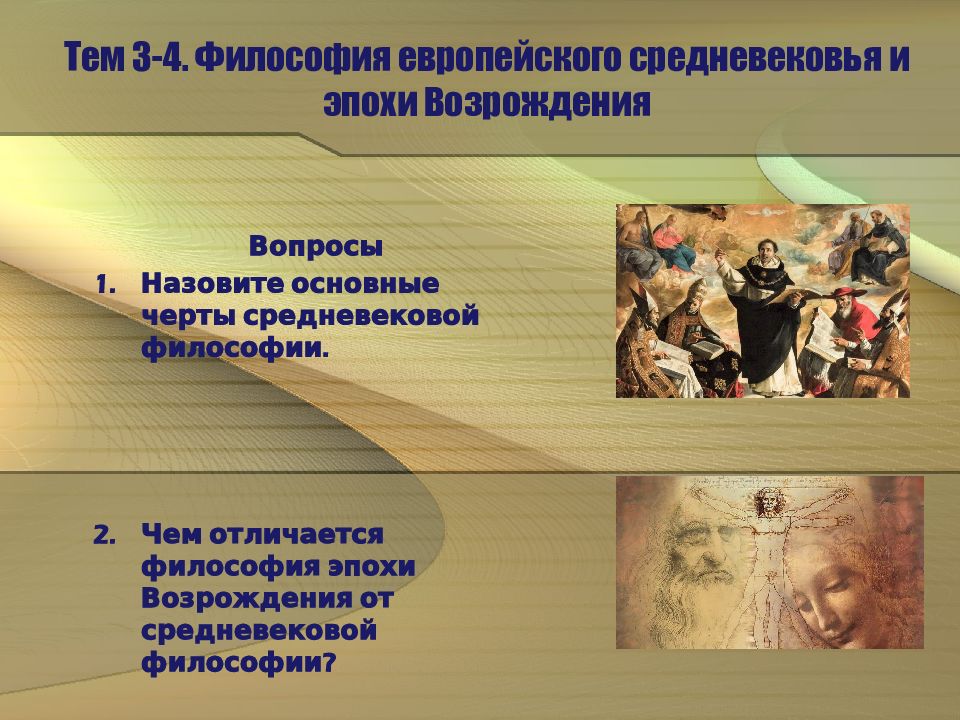 Тем 3-4. Философия европейского средневековья и эпохи Возрождения

Вопросы

1. Назовите основные черты средневековой философии.

2. Чем отличается философия эпохи Возрождения от средневековой философии?